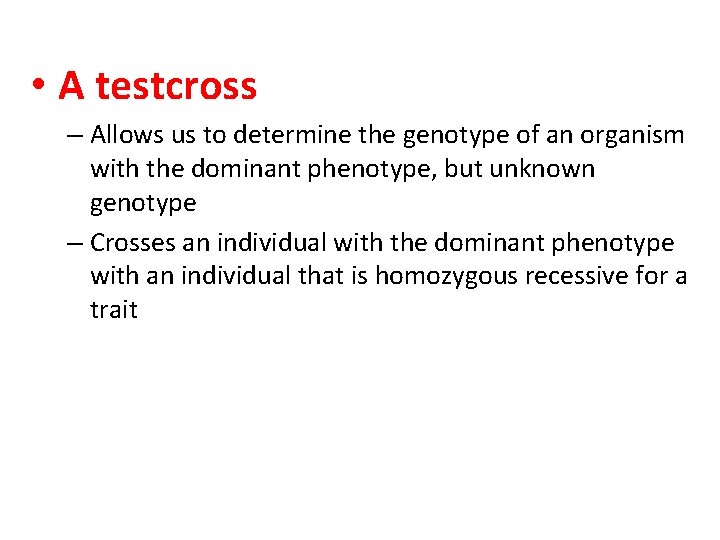 • A testcross

– Allows us to determine the genotype of an organism with the dominant phenotype, but unknown genotype

– Crosses an individual with the dominant phenotype with an individual that is homozygous recessive for a trait